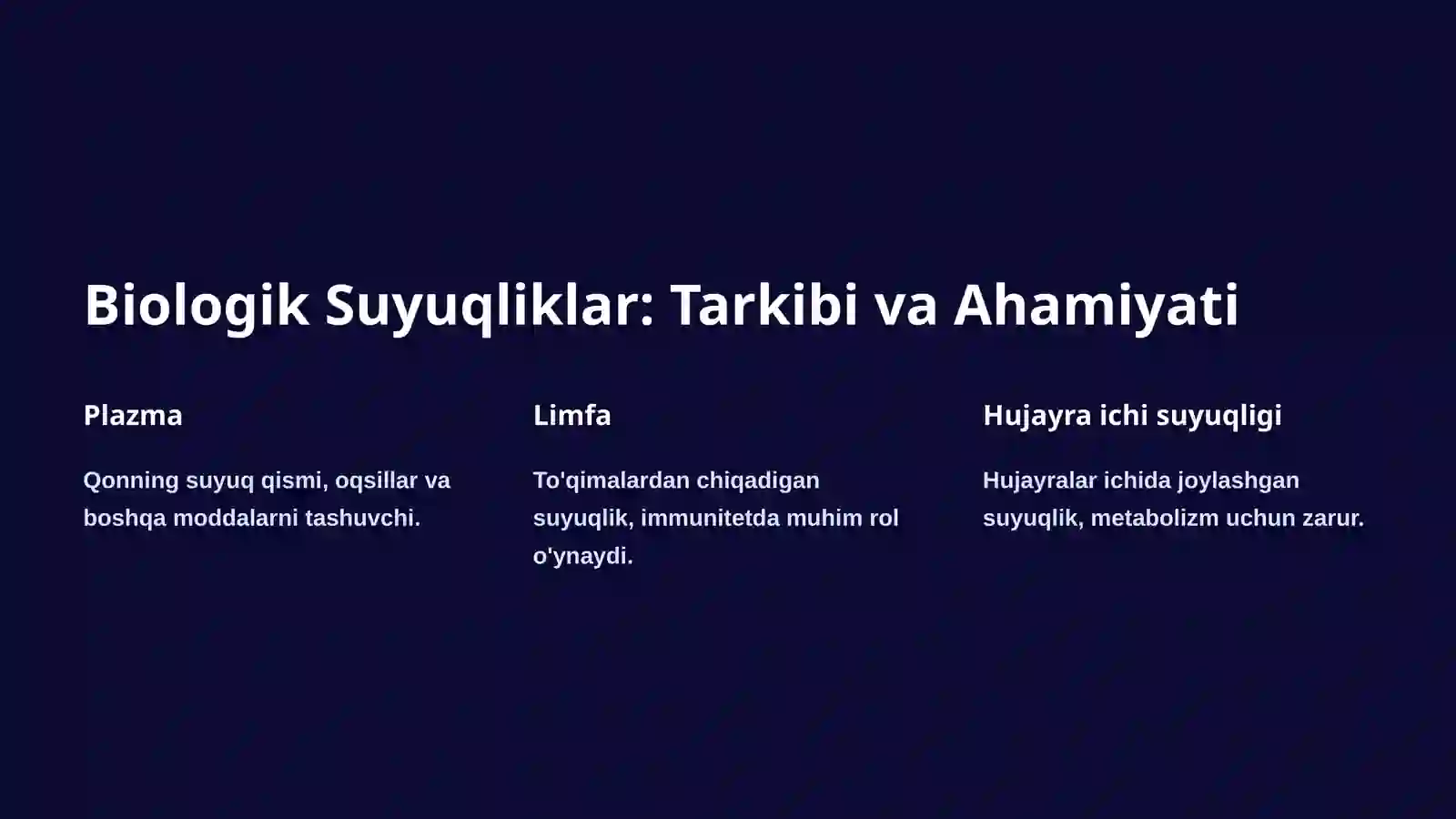 Biologik Suyuqliklar: Tarkibi va Ahamiyati

Plazma

Qonning suyuq qismi, oqsillar va boshqa moddalarni tashuvchi.

Limfa

To'qimalardan chiqadigan suyuqlik, immunitetda muhim rol o'ynaydi.

Hujayra ichi suyuqligi

Hujayralar ichida joylashgan suyuqlik, metabolizm uchun zarur.